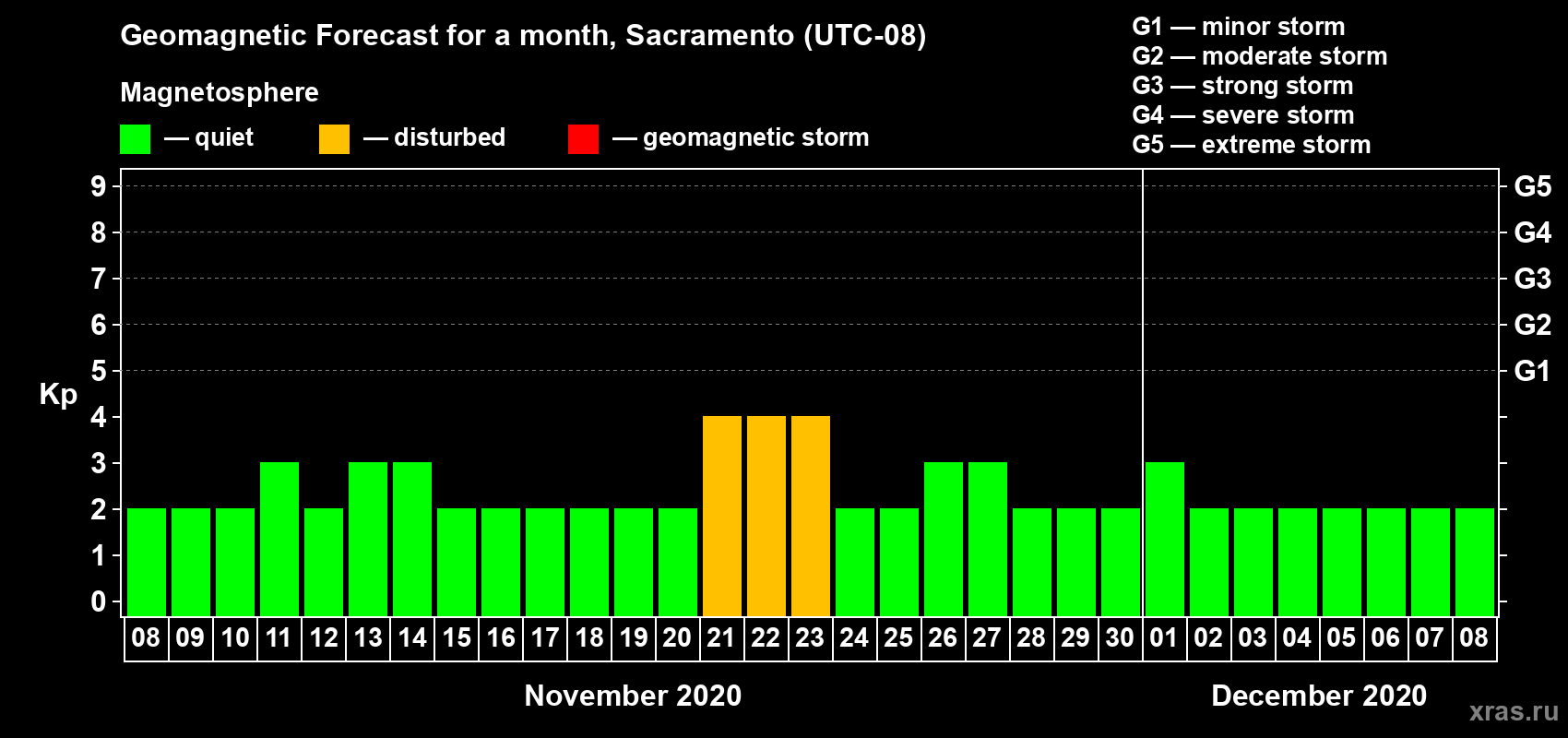 Geomagnetic Forecast for a month, Sacramento (UTC-08)

Magnetosphere

— quiet — disturbed — geomagnetic storm

G1 — minor storm
G2 — moderate storm
G3 — strong storm
G4 — severe storm
G5 — extreme storm

Kp

9 8 7 6 5 4 3 2 1 0

G5 G4 G3 G2 G1

08 09 10 11 12 13 14 15 16 17 18 19 20 21 22 23 24 25 26 27 28 29 30 01 02 03 04 05 06 07 08

November 2020

December 2020

xras.ru